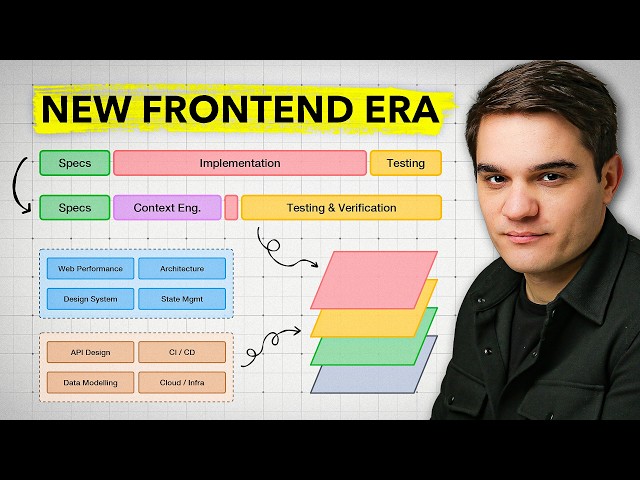 NEW FRONTEND ERA

Specs
Implementation
Testing

Specs
Context Eng.
Testing & Verification

Web Performance
Architecture
Design System
State Mgmt

API Design
CI / CD
Data Modelling
Cloud / Infra